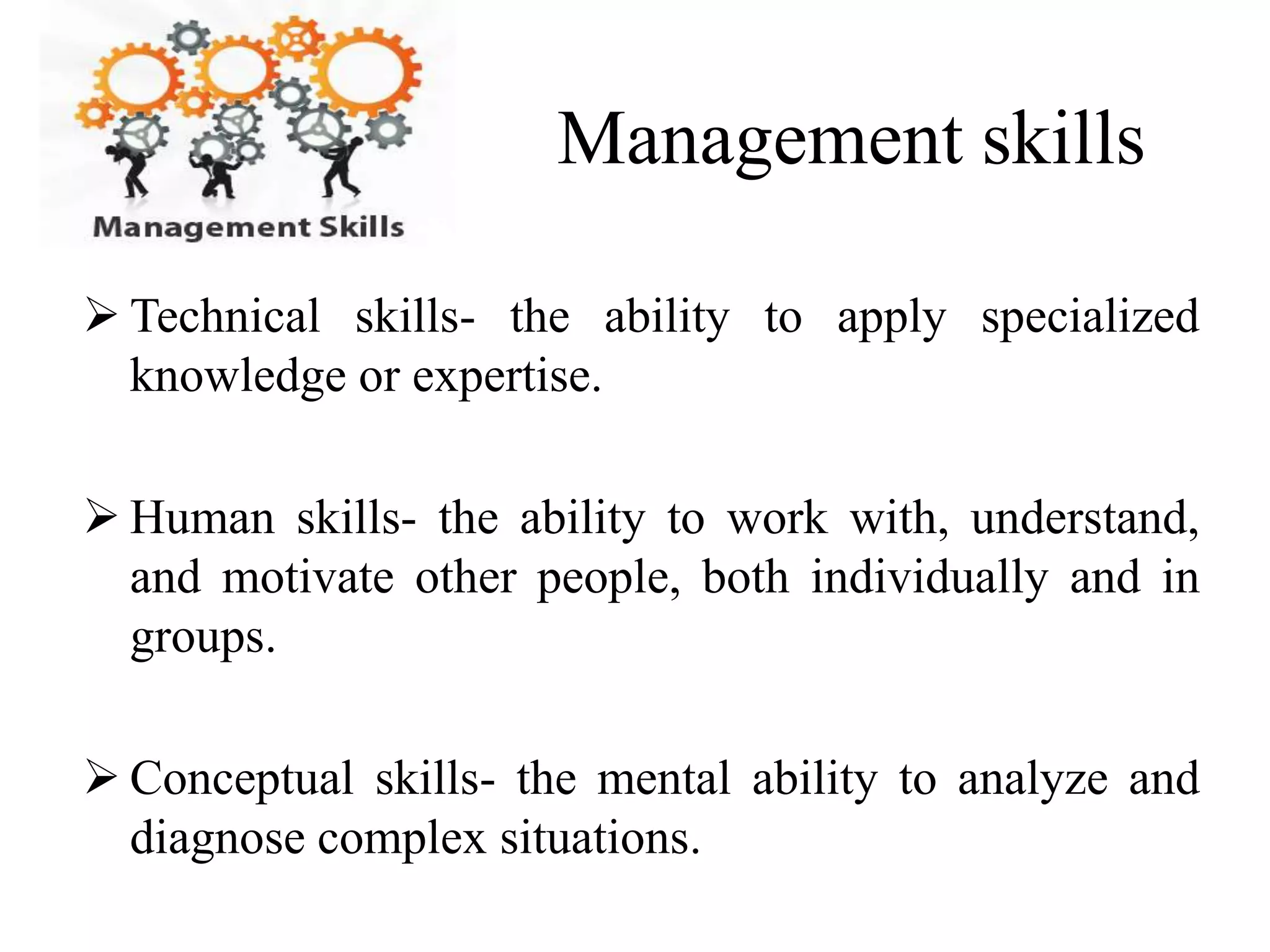 Management Skills

Management skills

➢ Technical skills- the ability to apply specialized knowledge or expertise.

➢ Human skills- the ability to work with, understand, and motivate other people, both individually and in groups.

➢ Conceptual skills- the mental ability to analyze and diagnose complex situations.